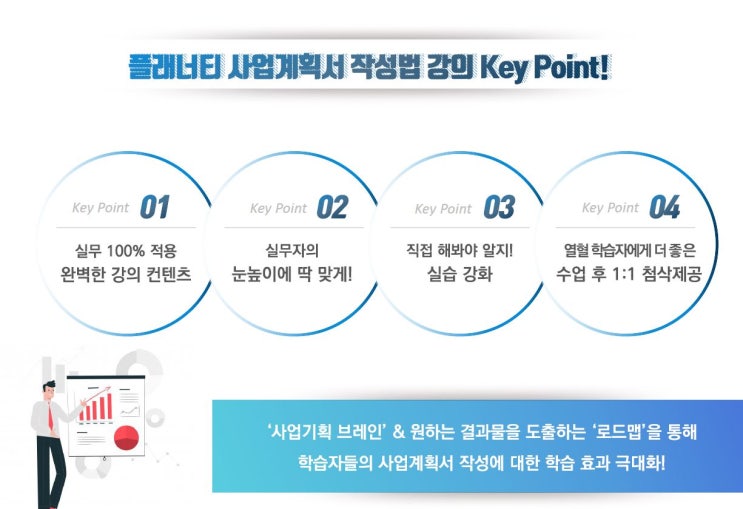 플래너티 사업계획서 작성법 강의 Key Point!

Key Point 01

실무 100% 적용
완벽한 강의 컨텐츠

Key Point 02

실무자의
눈높이에 딱 맞게!

Key Point 03

직접 해봐야 알지!
실습 강화

Key Point 04

열혈 학습자에게 더 좋은
수업 후 1:1 첨삭제공

'사업기획 브레인' & 원하는 결과물을 도출하는 '로드맵'을 통해
학습자들의 사업계획서 작성에 대한 학습 효과 극대화!